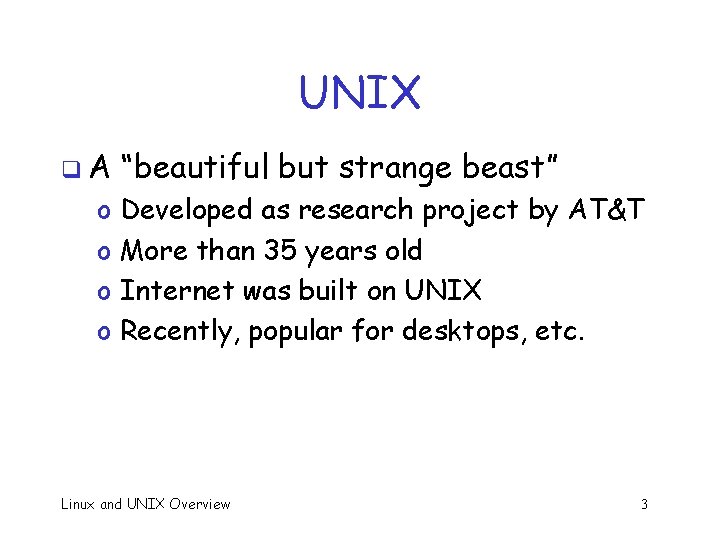 UNIX

❑ A “beautiful but strange beast”

o Developed as research project by AT&T

o More than 35 years old

o Internet was built on UNIX

o Recently, popular for desktops, etc.

Linux and UNIX Overview

3